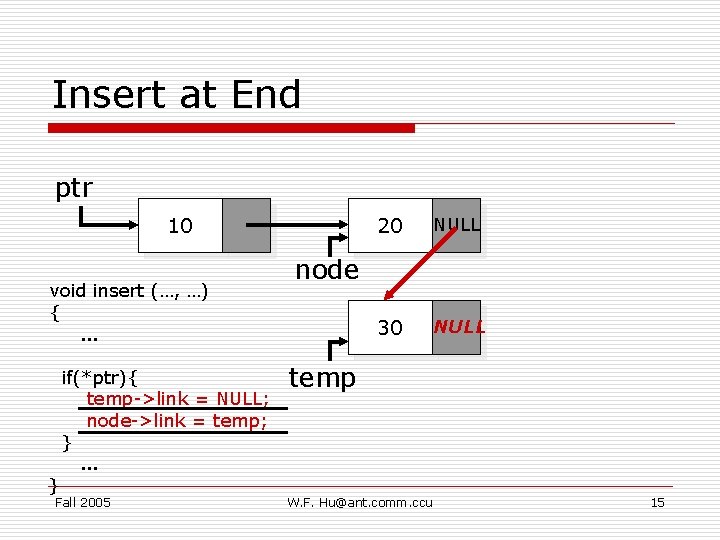 Insert at End

ptr

10

20 NULL

node

30 NULL

temp

void insert (…, …)
{
…
if(*ptr){
temp->link = NULL;
node->link = temp;
}
…
}

Fall 2005

W.F. Hu@ant.comm.ccu

15